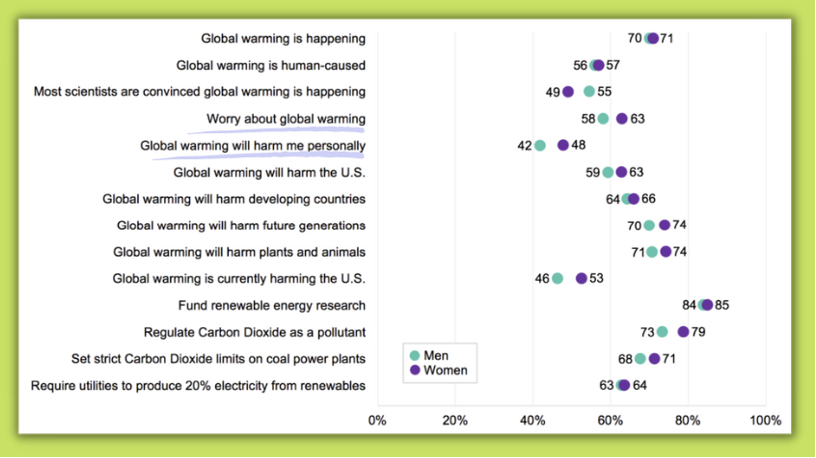 Global warming is happening 70 71
Global warming is human-caused 56 57
Most scientists are convinced global warming is happening 49 55
Worry about global warming 58 63
Global warming will harm me personally 42 48
Global warming will harm the U.S. 59 63
Global warming will harm developing countries 64 66
Global warming will harm future generations 70 74
Global warming will harm plants and animals 71 74
Global warming is currently harming the U.S. 46 53
Fund renewable energy research 84 85
Regulate Carbon Dioxide as a pollutant 73 79
Set strict Carbon Dioxide limits on coal power plants 68 71
Require utilities to produce 20% electricity from renewables 63 64

Men
Women

0% 20% 40% 60% 80% 100%